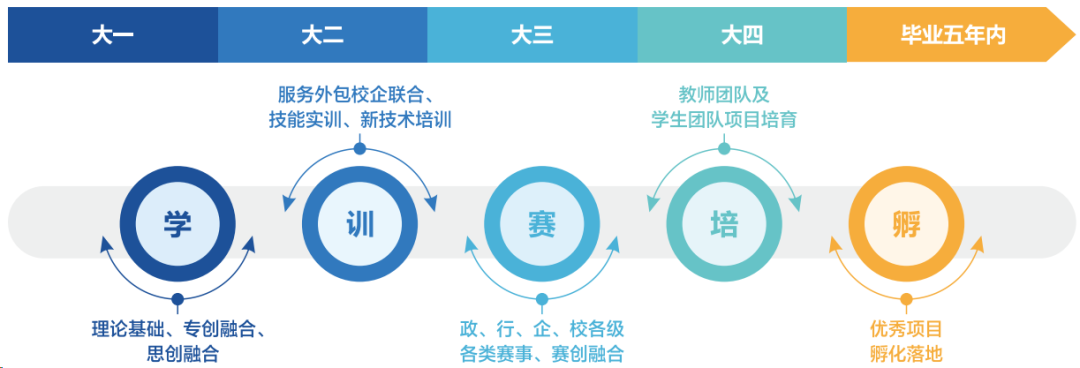 大一

大二

大三

大四

毕业五年内

服务外包校企联合、技能实训、新技术培训

教师团队及学生团队项目培育

学

训

赛

培

孵

理论基础、专创融合、思创融合

政、行、企、校各级各类赛事、赛创融合

优秀项目孵化落地